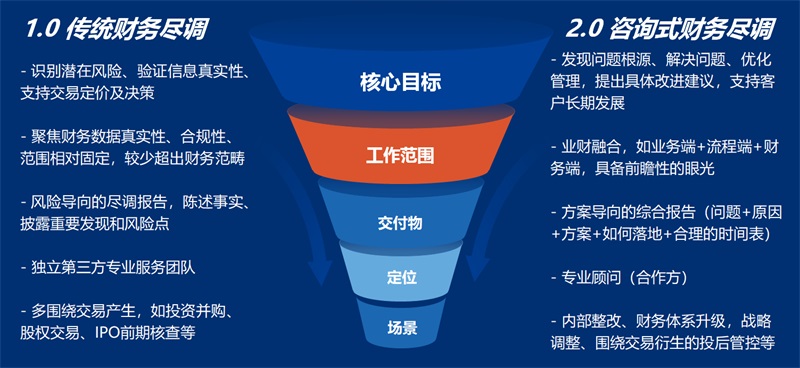 1.0 传统财务尽调

- 识别潜在风险、验证信息真实性、支持交易定价及决策

- 聚焦财务数据真实性、合规性、范围相对固定，较少超出财务范畴

- 风险导向的尽调报告，陈述事实、披露重要发现和风险点

- 独立第三方专业服务团队

- 多围绕交易产生，如投资并购、股权交易、IPO前期核查等

核心目标

工作范围

交付物

定位

场景

2.0 咨询式财务尽调

- 发现问题根源、解决问题、优化管理，提出具体改进建议，支持客户长期发展

- 业财融合，如业务端+流程端+财务端，具备前瞻性的眼光

- 方案导向的综合报告（问题+原因+方案+如何落地+合理的时间表）

- 专业顾问（合作方）

- 内部整改、财务体系升级，战略调整、围绕交易衍生的投后管控等